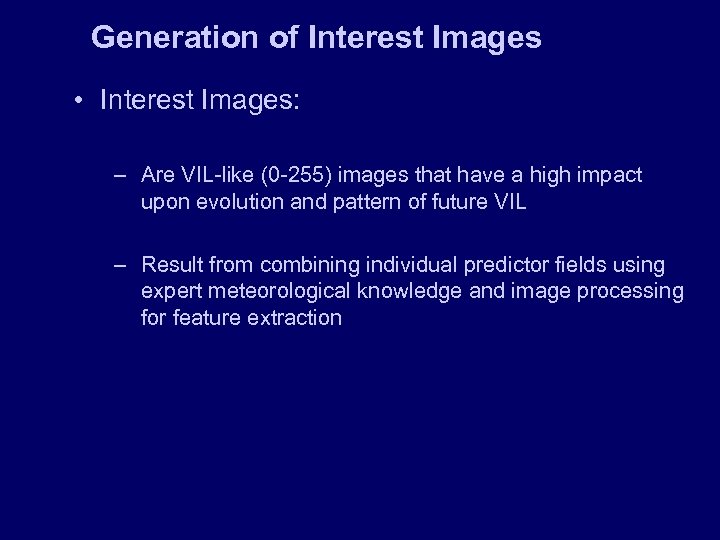 Generation of Interest Images

• Interest Images:

– Are VIL-like (0-255) images that have a high impact upon evolution and pattern of future VIL

– Result from combining individual predictor fields using expert meteorological knowledge and image processing for feature extraction